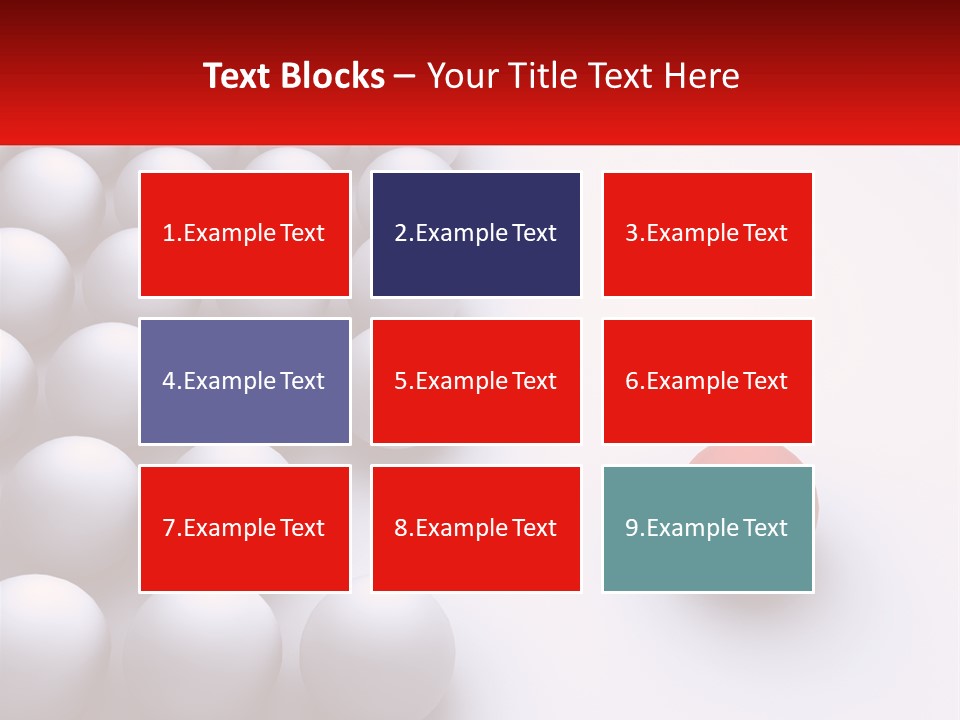 Text Blocks – Your Title Text Here

1.Example Text

2.Example Text

3.Example Text

4.Example Text

5.Example Text

6.Example Text

7.Example Text

8.Example Text

9.Example Text